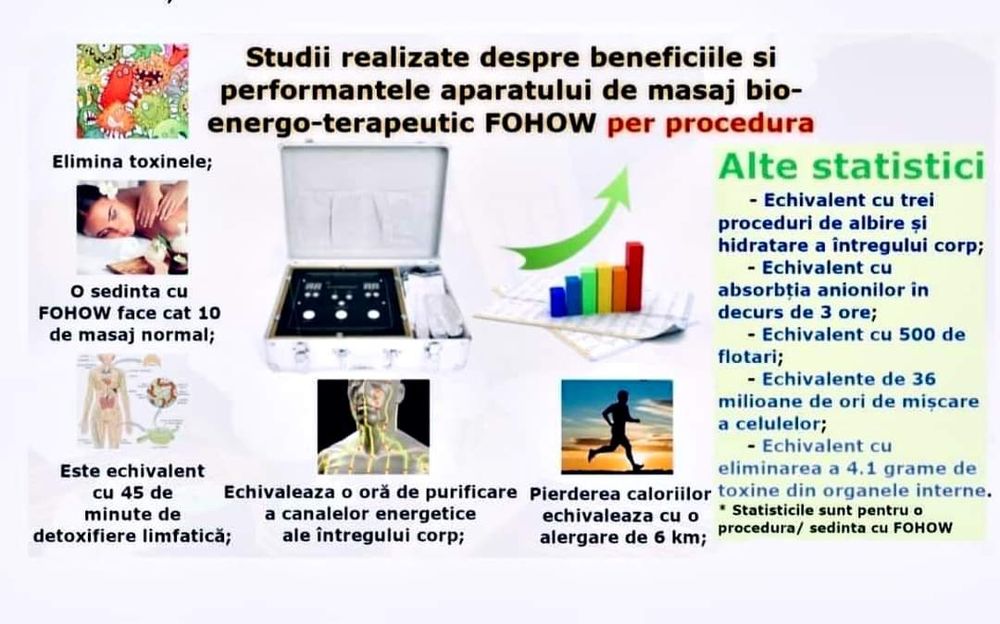 Studii realizate despre beneficiile si performantele aparatului de masaj bio-energo-terapeutic FOHOW per procedura

Elimina toxinele;

O sedinta cu FOHOW face cat 10 de masaj normal;

Este echivalent cu 45 de minute de detoxifiere limfatică;

Echivaleaza o oră de purificare a canalelor energetice ale întregului corp;

Pierderea caloriilor echivaleaza cu o alergare de 6 km;

Alte statistici

- Echivalent cu trei proceduri de albire și hidratare a întregului corp;

- Echivalent cu absorbția anionilor în decurs de 3 ore;

- Echivalent cu 500 de flotari;

- Echivalente de 36 milioane de ori de mișcare a celulelor;

- Echivalent cu eliminarea a 4.1 grame de toxine din organele interne.

* Statisticile sunt pentru o procedura/ sedinta cu FOHOW